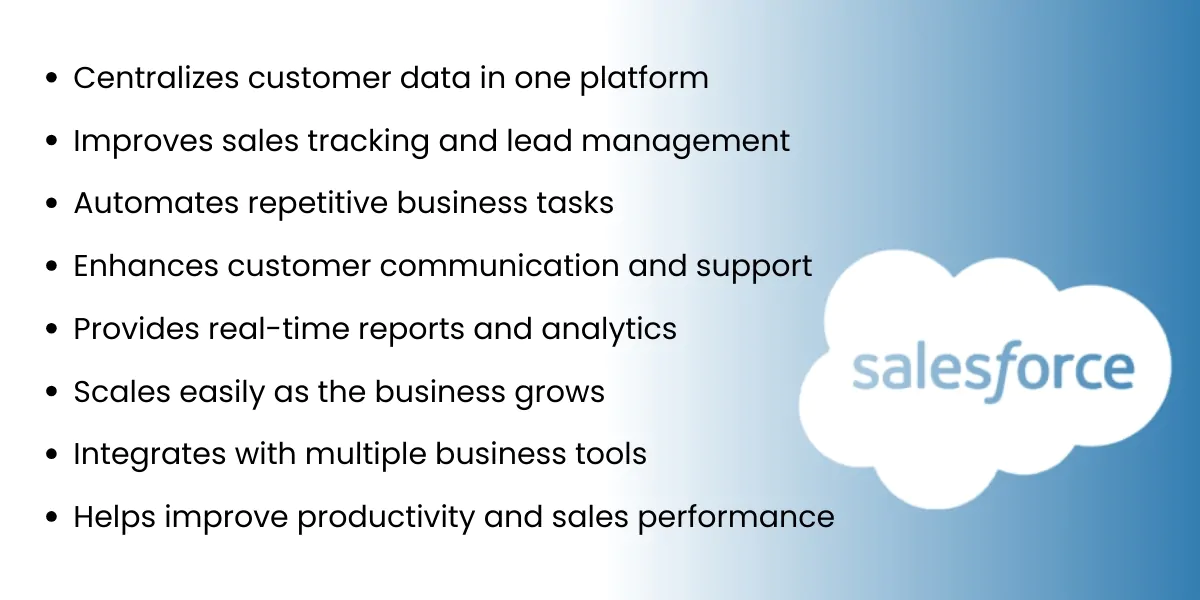 • Centralizes customer data in one platform
• Improves sales tracking and lead management
• Automates repetitive business tasks
• Enhances customer communication and support
• Provides real-time reports and analytics
• Scales easily as the business grows
• Integrates with multiple business tools
• Helps improve productivity and sales performance

salesforce